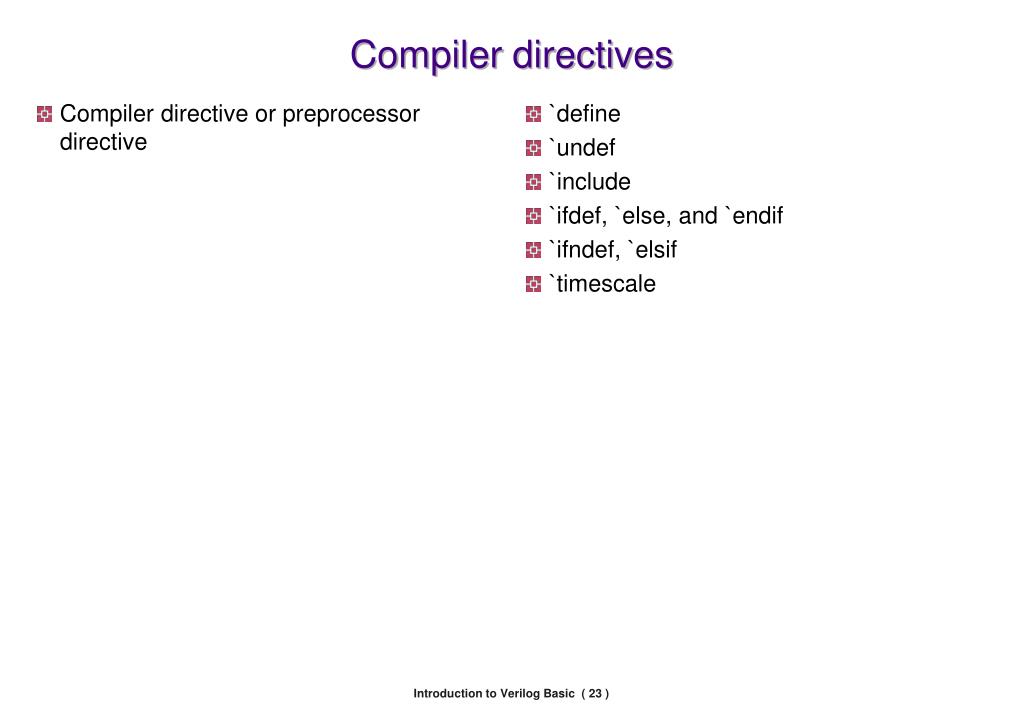 Compiler directives

Compiler directive or preprocessor directive

`define
`undef
`include
`ifdef, `else, and `endif
`ifndef, `elsif
`timescale

Introduction to Verilog Basic ( 23 )